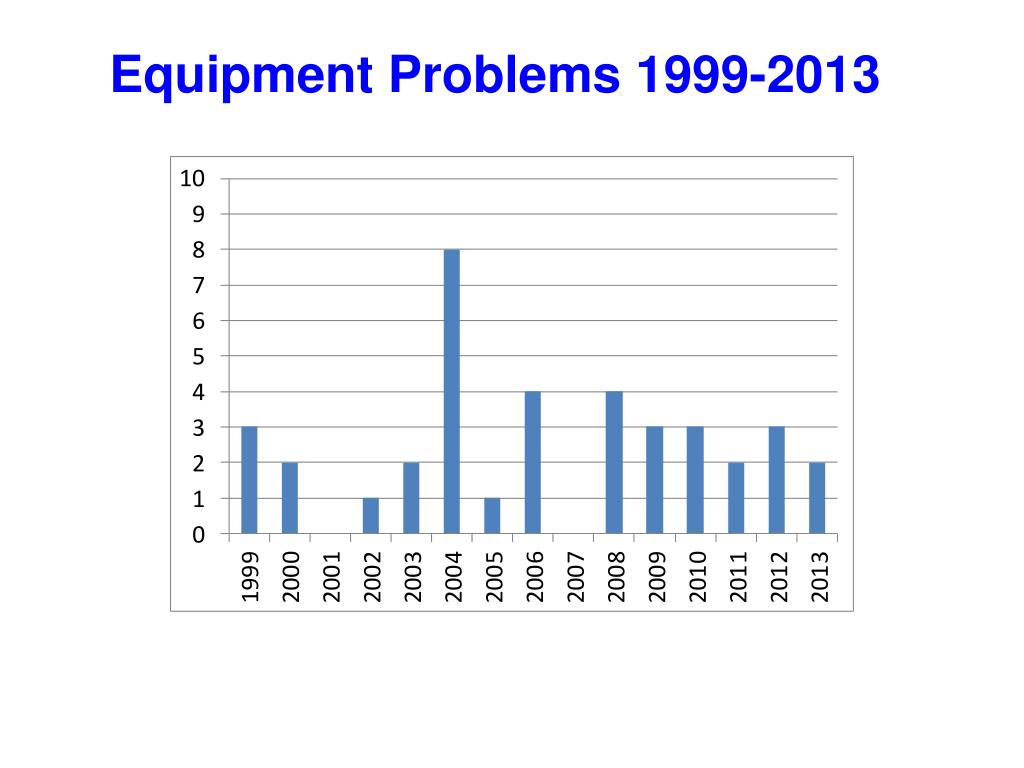 Equipment Problems 1999-2013

10
9
8
7
6
5
4
3
2
1
0

1999
2000
2001
2002
2003
2004
2005
2006
2007
2008
2009
2010
2011
2012
2013